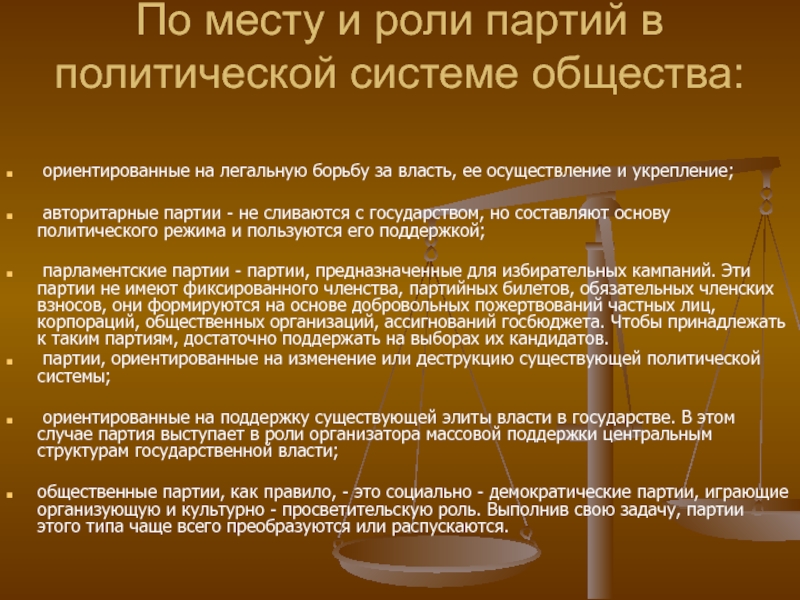 По месту и роли партий в политической системе общества:

ориентированные на легальную борьбу за власть, ее осуществление и укрепление;

авторитарные партии - не сливаются с государством, но составляют основу политического режима и пользуются его поддержкой;

парламентские партии - партии, предназначенные для избирательных кампаний. Эти партии не имеют фиксированного членства, партийных билетов, обязательных членских взносов, они формируются на основе добровольных пожертвований частных лиц, корпораций, общественных организаций, ассигнований госбюджета. Чтобы принадлежать к таким партиям, достаточно поддержать на выборах их кандидатов.

партии, ориентированные на изменение или деструкцию существующей политической системы;

ориентированные на поддержку существующей элиты власти в государстве. В этом случае партия выступает в роли организатора массовой поддержки центральным структурам государственной власти;

общественные партии, как правило, - это социально - демократические партии, играющие организующую и культурно - просветительскую роль. Выполнив свою задачу, партии этого типа чаще всего преобразуются или распускаются.